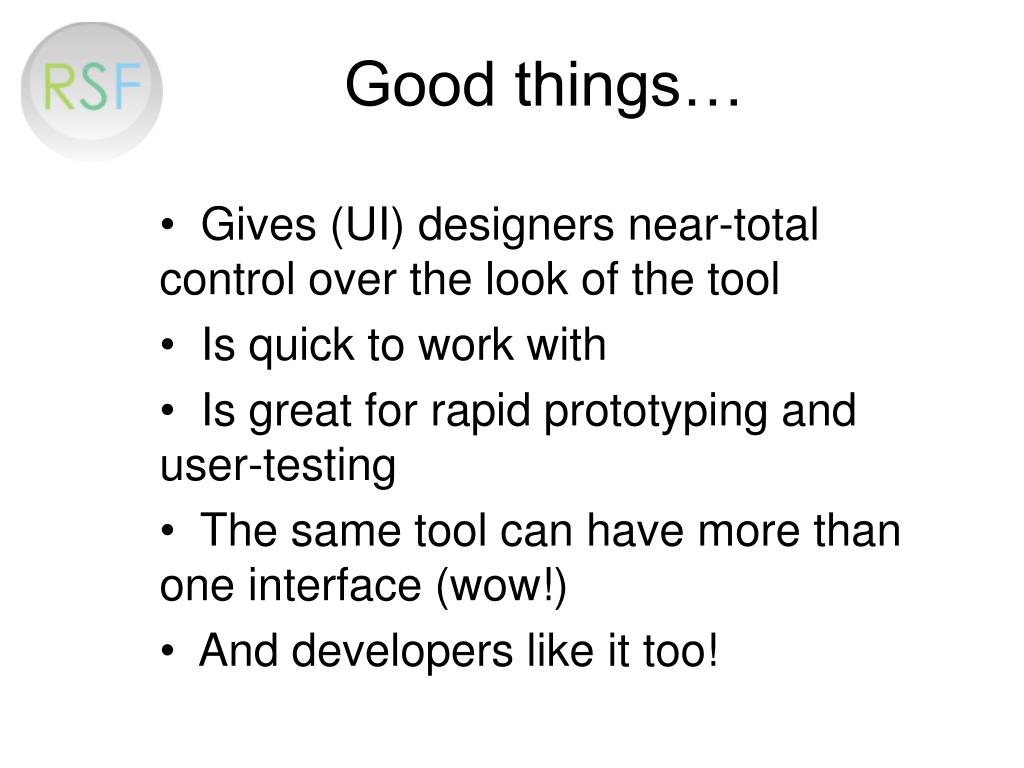 RSF

Good things…

• Gives (UI) designers near-total control over the look of the tool

• Is quick to work with

• Is great for rapid prototyping and user-testing

• The same tool can have more than one interface (wow!)

• And developers like it too!